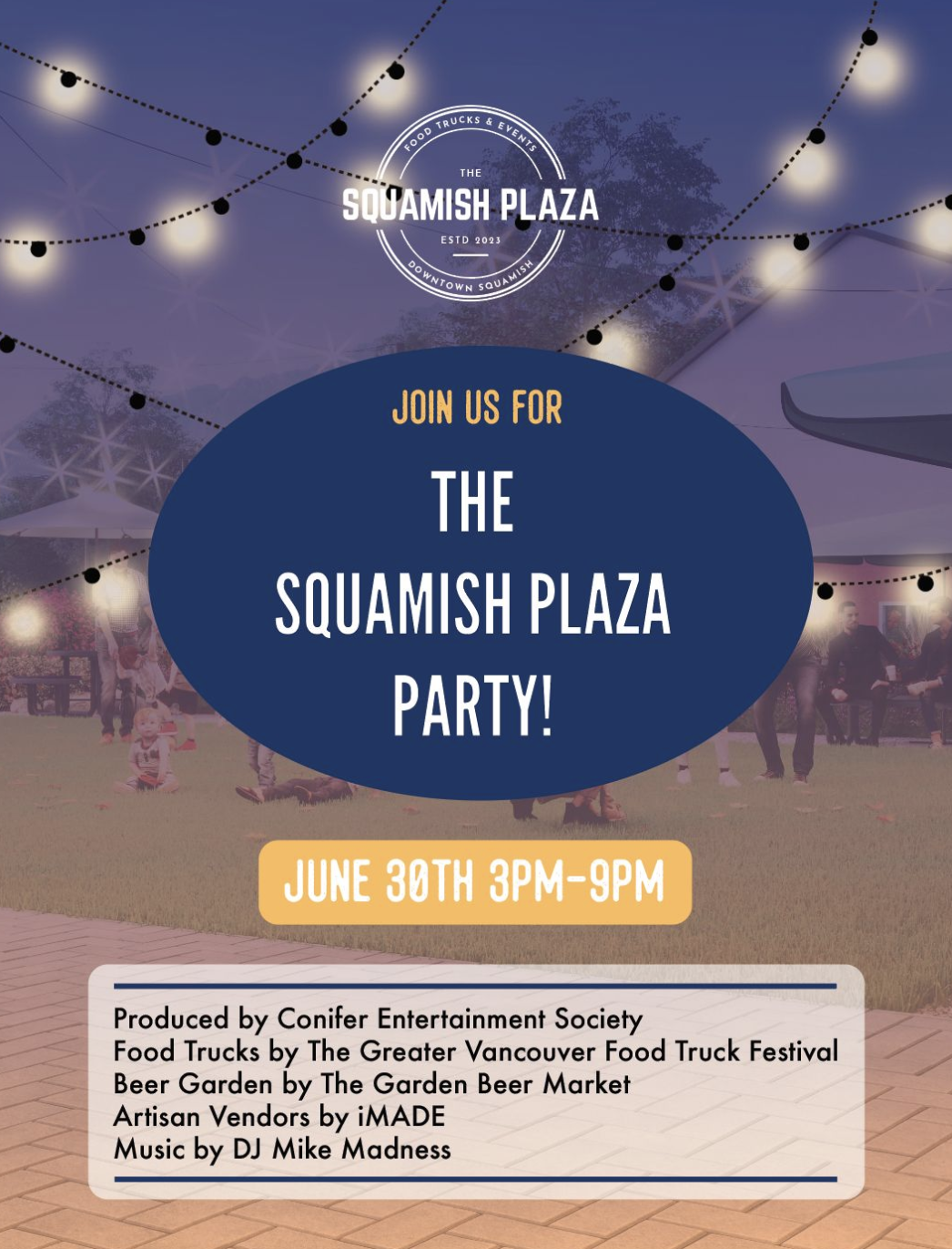 FOOD TRUCKS & EVENTS
THE
SQUAMISH PLAZA
ESTD 2023
DOWNTOWN SQUAMISH

JOIN US FOR

THE
SQUAMISH PLAZA
PARTY!

JUNE 30TH 3PM-9PM

Produced by Conifer Entertainment Society
Food Trucks by The Greater Vancouver Food Truck Festival
Beer Garden by The Garden Beer Market
Artisan Vendors by iMADE
Music by DJ Mike Madness